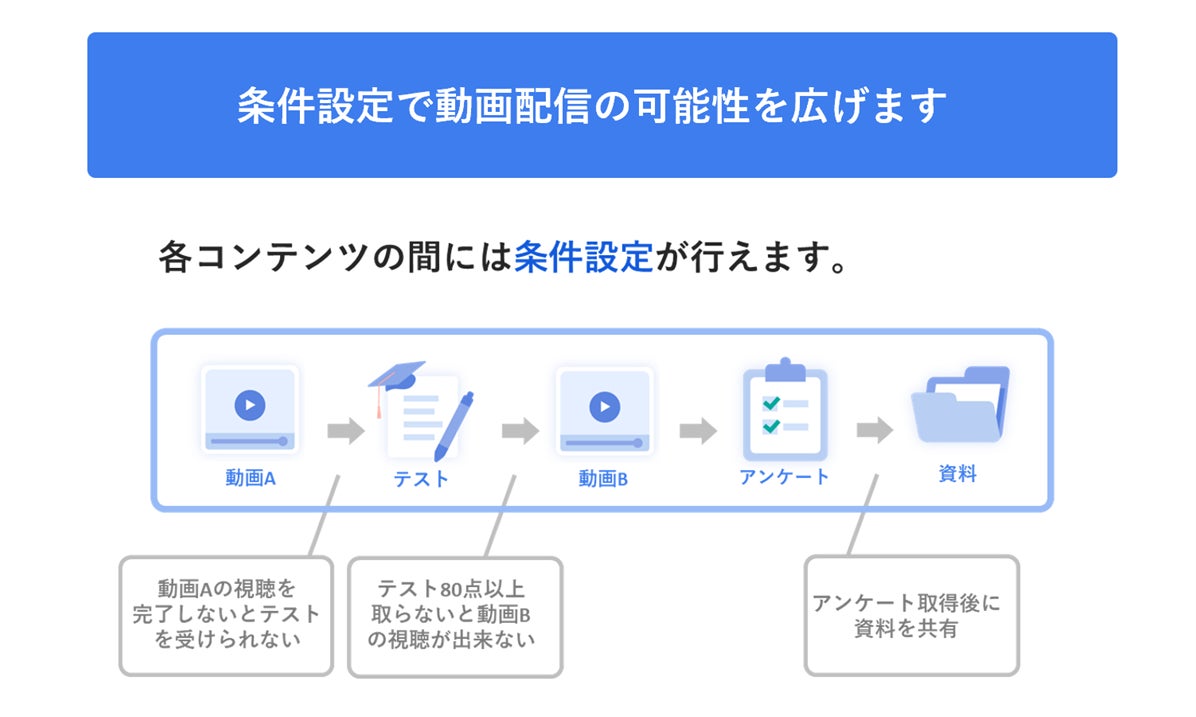 条件設定で動画配信の可能性を広げます

各コンテンツの間には条件設定が行えます。

動画A

テスト

動画B

アンケート

資料

動画Aの視聴を完了しないとテストを受けられない

テスト80点以上取らないと動画Bの視聴が出来ない

アンケート取得後に資料を共有